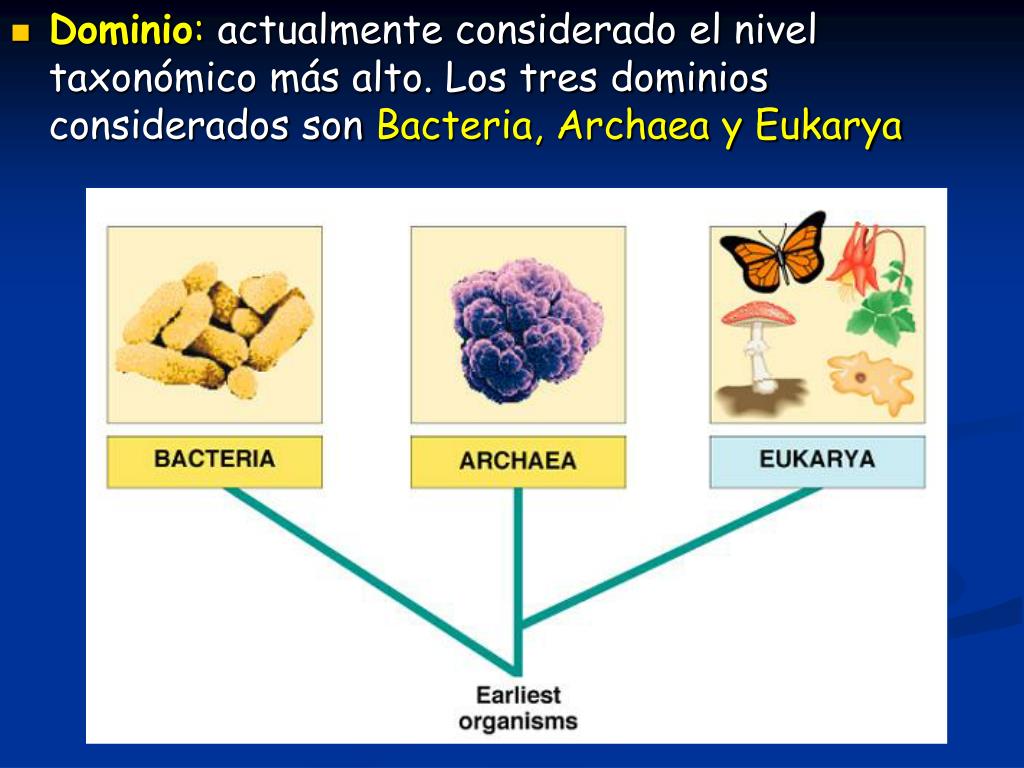 Dominio: actualmente considerado el nivel taxonómico más alto. Los tres dominios considerados son Bacteria, Archaea y Eukarya

BACTERIA

ARCHAEA

EUKARYA

Earliest organisms